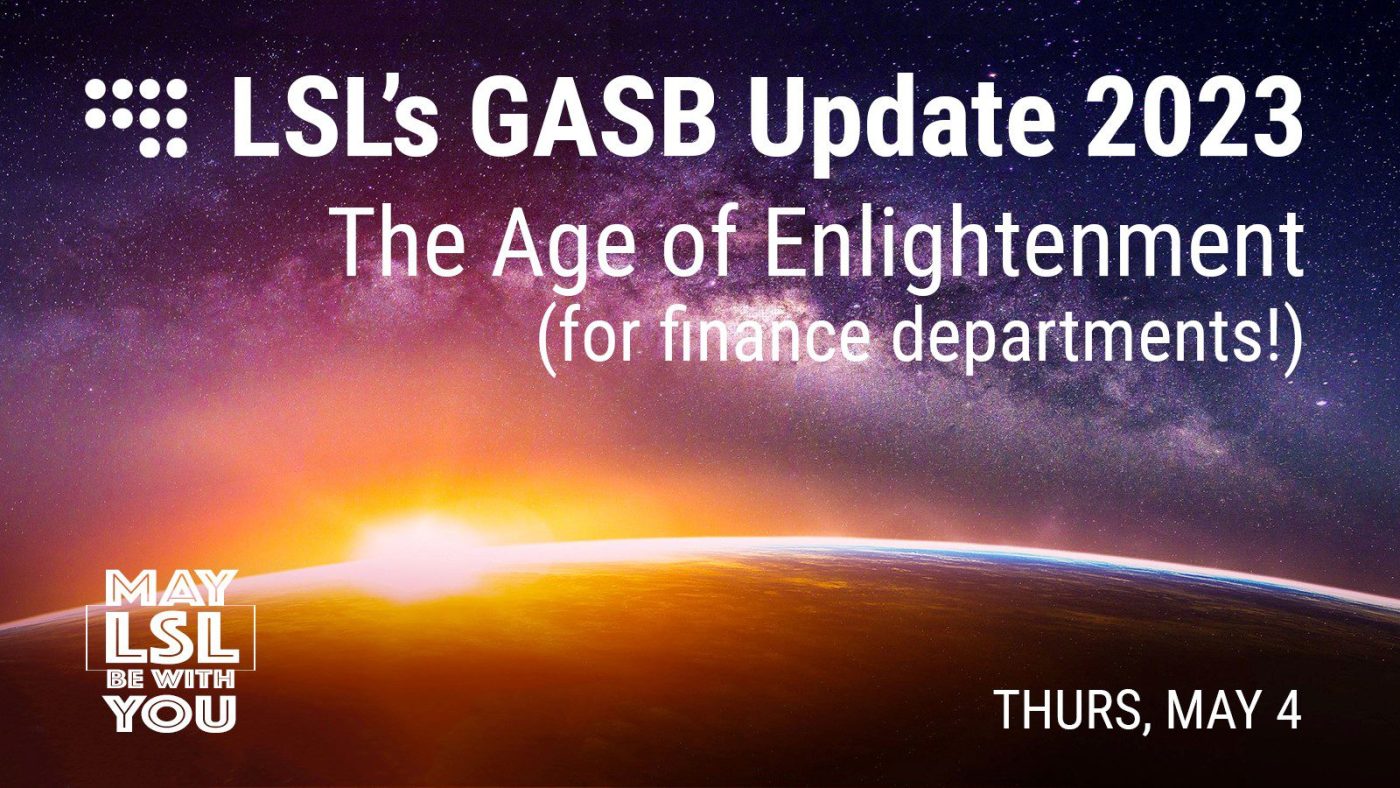 LSL's GASB Update 2023
The Age of Enlightenment
(for finance departments!)

MAY
LSL
BE WITH
YOU

THURS, MAY 4